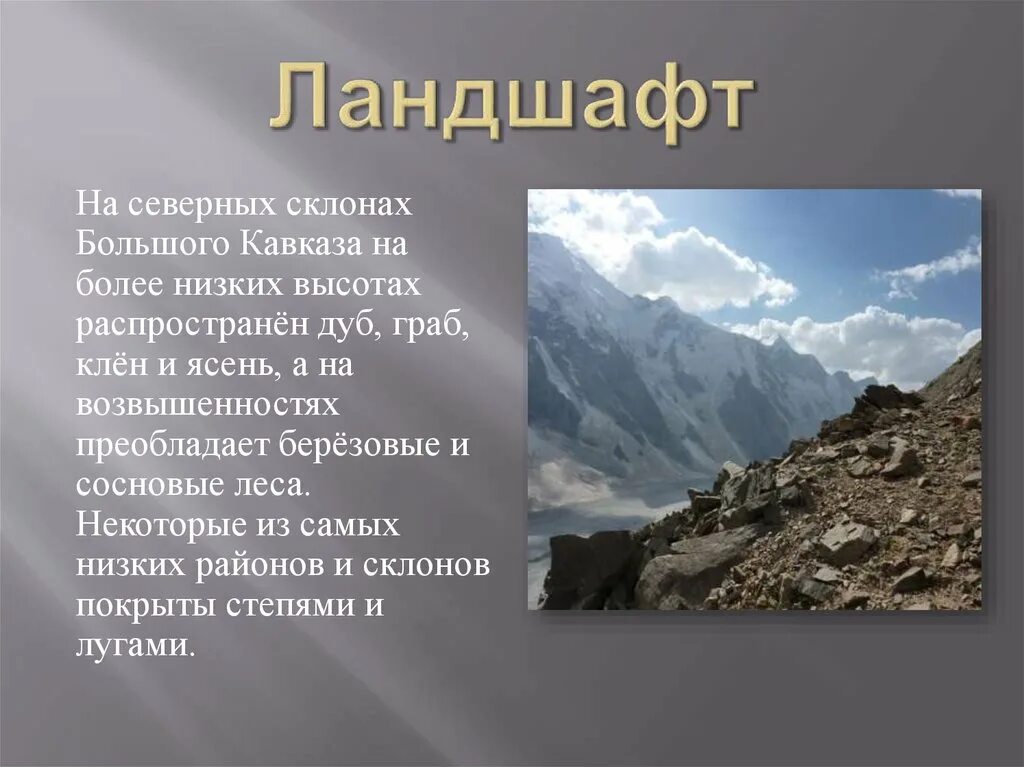 Ландшафт

На северных склонах Большого Кавказа на более низких высотах распространён дуб, граб, клён и ясень, а на возвышенностях преобладает берёзовые и сосновые леса. Некоторые из самых низких районов и склонов покрыты степями и лугами.